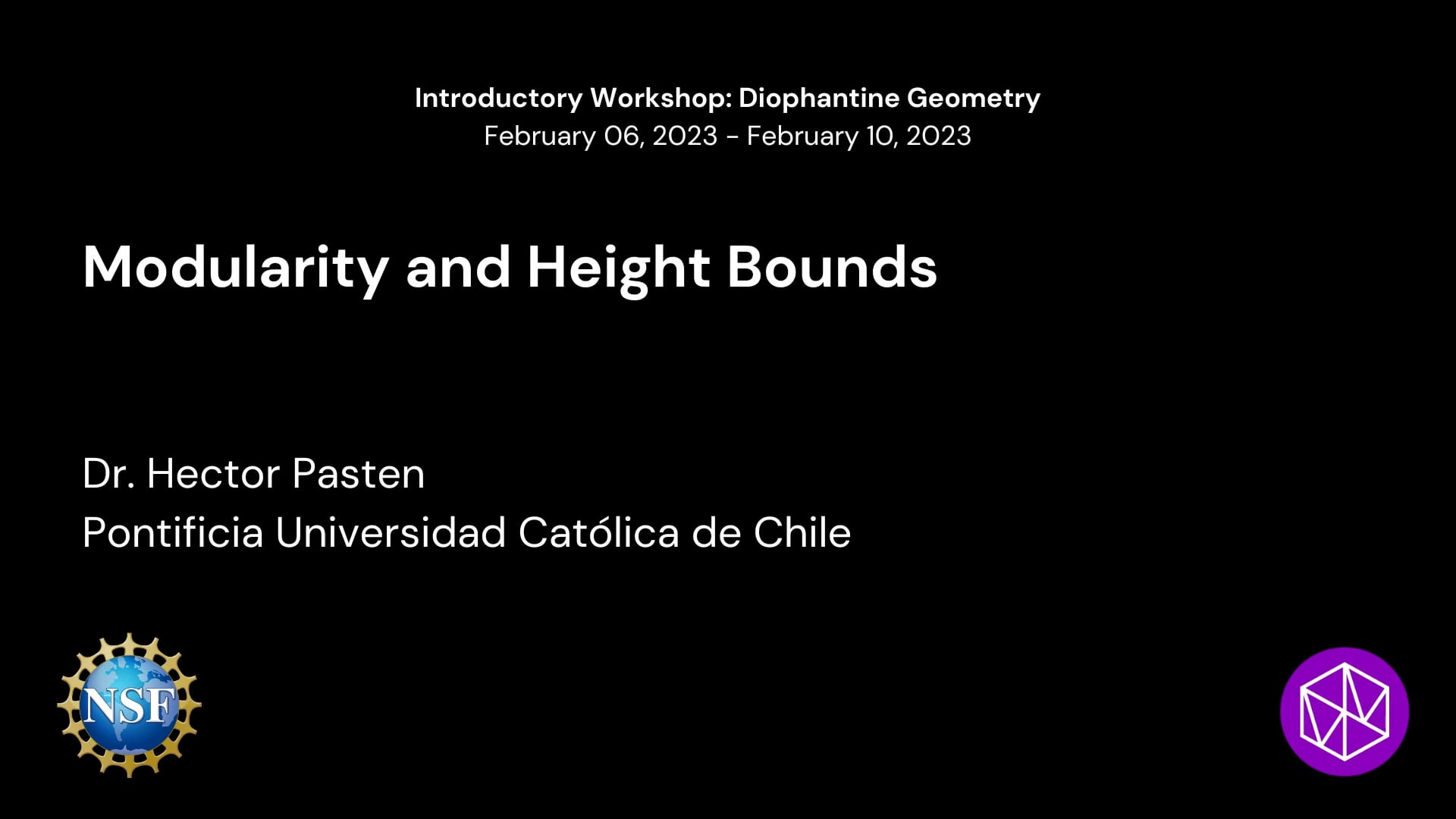 Introductory Workshop: Diophantine Geometry
February 06, 2023 - February 10, 2023

Modularity and Height Bounds

Dr. Hector Pasten
Pontificia Universidad Católica de Chile

NSF